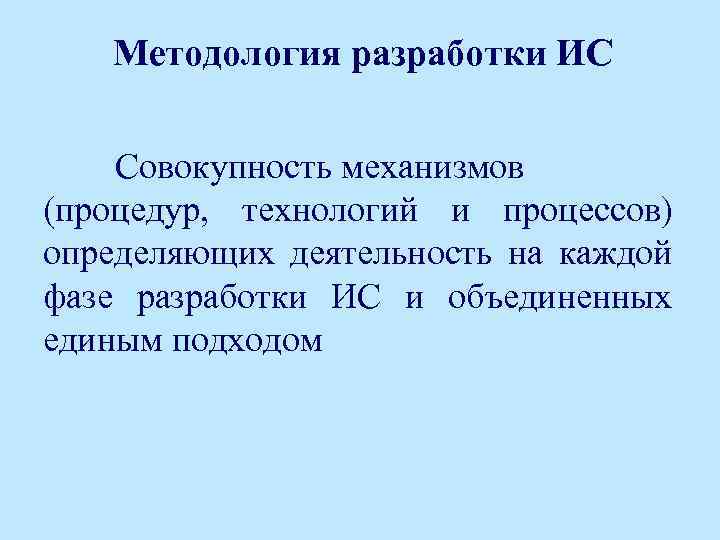 Методология разработки ИС

Совокупность механизмов (процедур, технологий и процессов) определяющих деятельность на каждой фазе разработки ИС и объединенных единым подходом